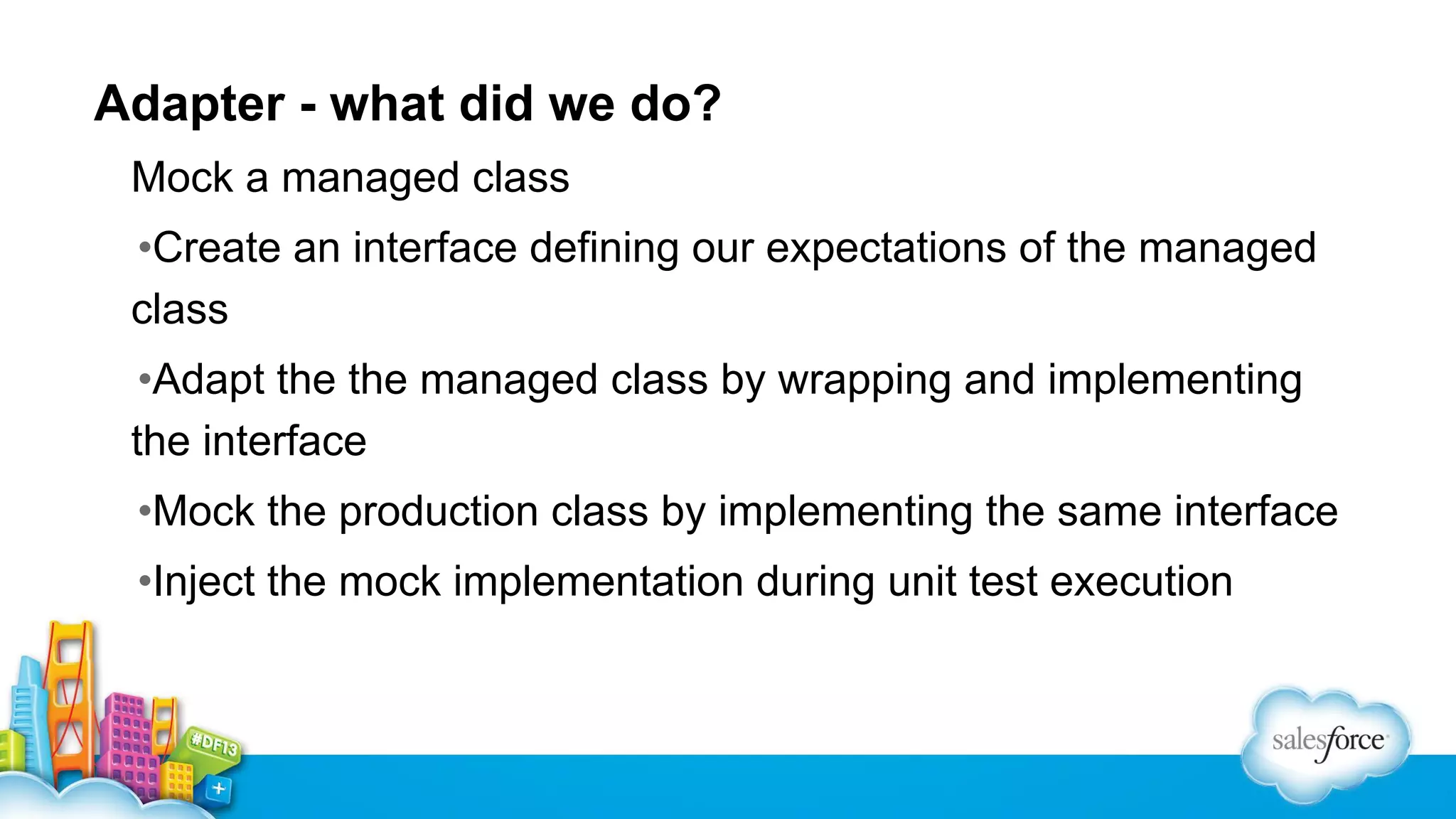 Adapter - what did we do?

Mock a managed class

•Create an interface defining our expectations of the managed class

•Adapt the the managed class by wrapping and implementing the interface

•Mock the production class by implementing the same interface

•Inject the mock implementation during unit test execution

#DF13

salesforce